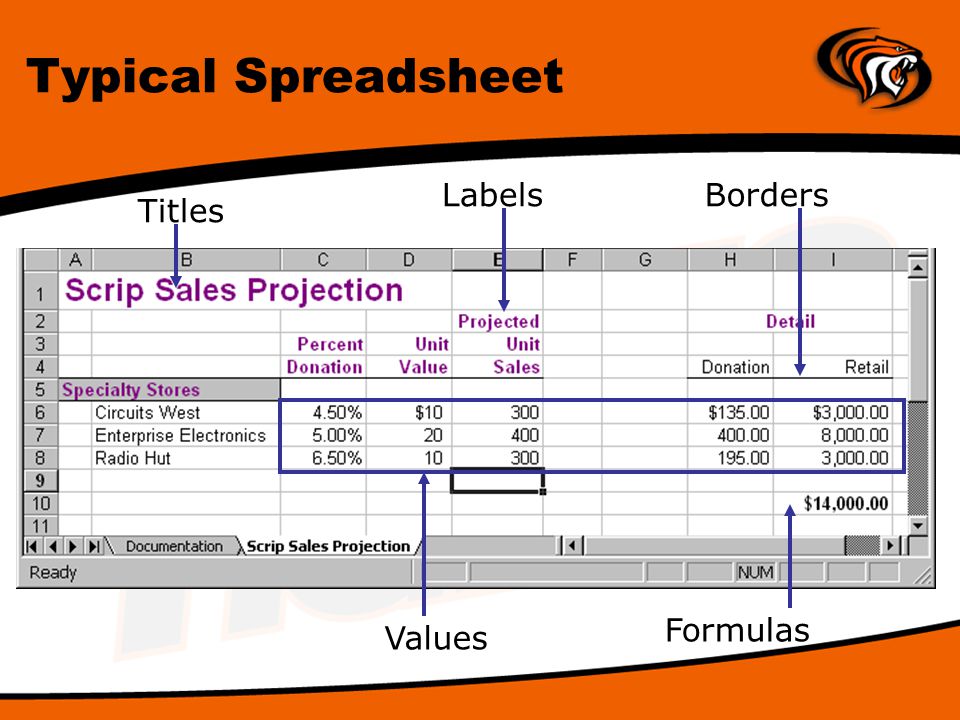 Typical Spreadsheet

Titles

Labels

Borders

| | A | B | C | D | E | F | G | H | I |
|---|---|---|---|---|---|---|---|---|---|
| 1 | Scrip Sales Projection | | | | | | | | |
| 2 | | | | | Projected | | | Detail | |
| 3 | | | Percent | Unit | Unit | | | | |
| 4 | | | Donation | Value | Sales | | | Donation | Retail |
| 5 | Specialty Stores | | | | | | | | |
| 6 | | Circuits West | 4.50% | $10 | 300 | | | $135.00 | $3,000.00 |
| 7 | | Enterprise Electronics | 5.00% | 20 | 400 | | | 400.00 | 8,000.00 |
| 8 | | Radio Hut | 6.50% | 10 | 300 | | | 195.00 | 3,000.00 |
| 9 | | | | | | | | | |
| 10 | | | | | | | | | $14,000.00 |
| 11 | | | | | | | | | |

Documentation
Scrip Sales Projection
Ready
NUM

Values

Formulas